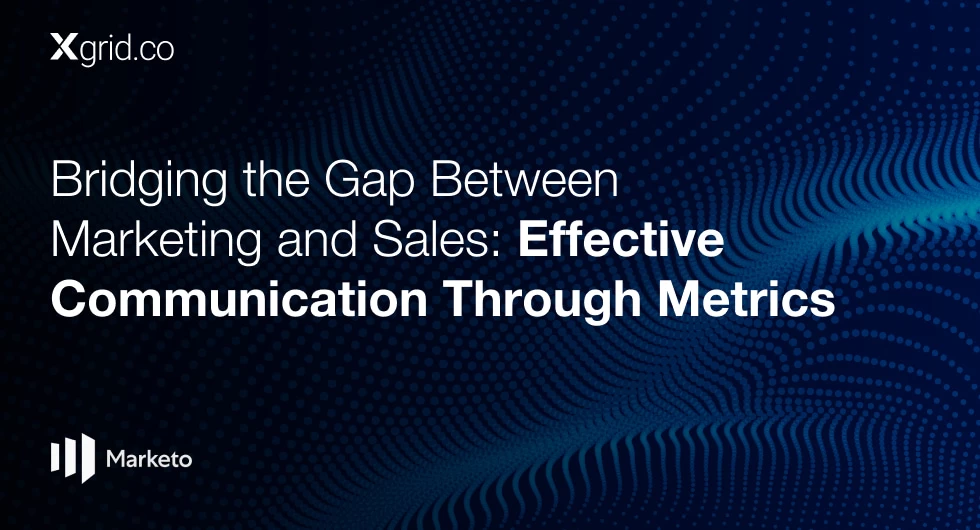 Xgrid.co

Bridging the Gap Between Marketing and Sales: Effective Communication Through Metrics

Marketo